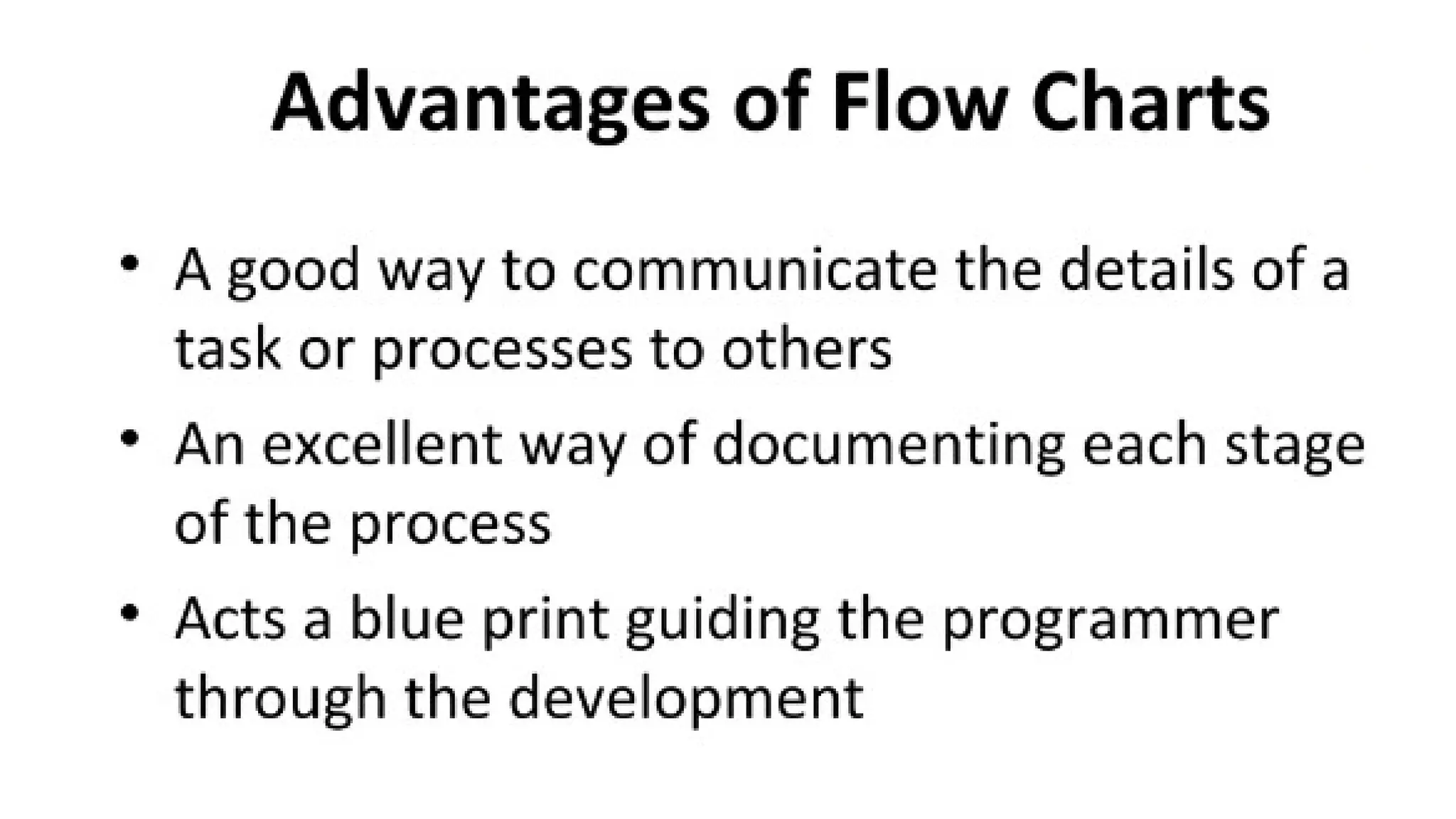 Advantages of Flow Charts

• A good way to communicate the details of a task or processes to others
• An excellent way of documenting each stage of the process
• Acts a blue print guiding the programmer through the development